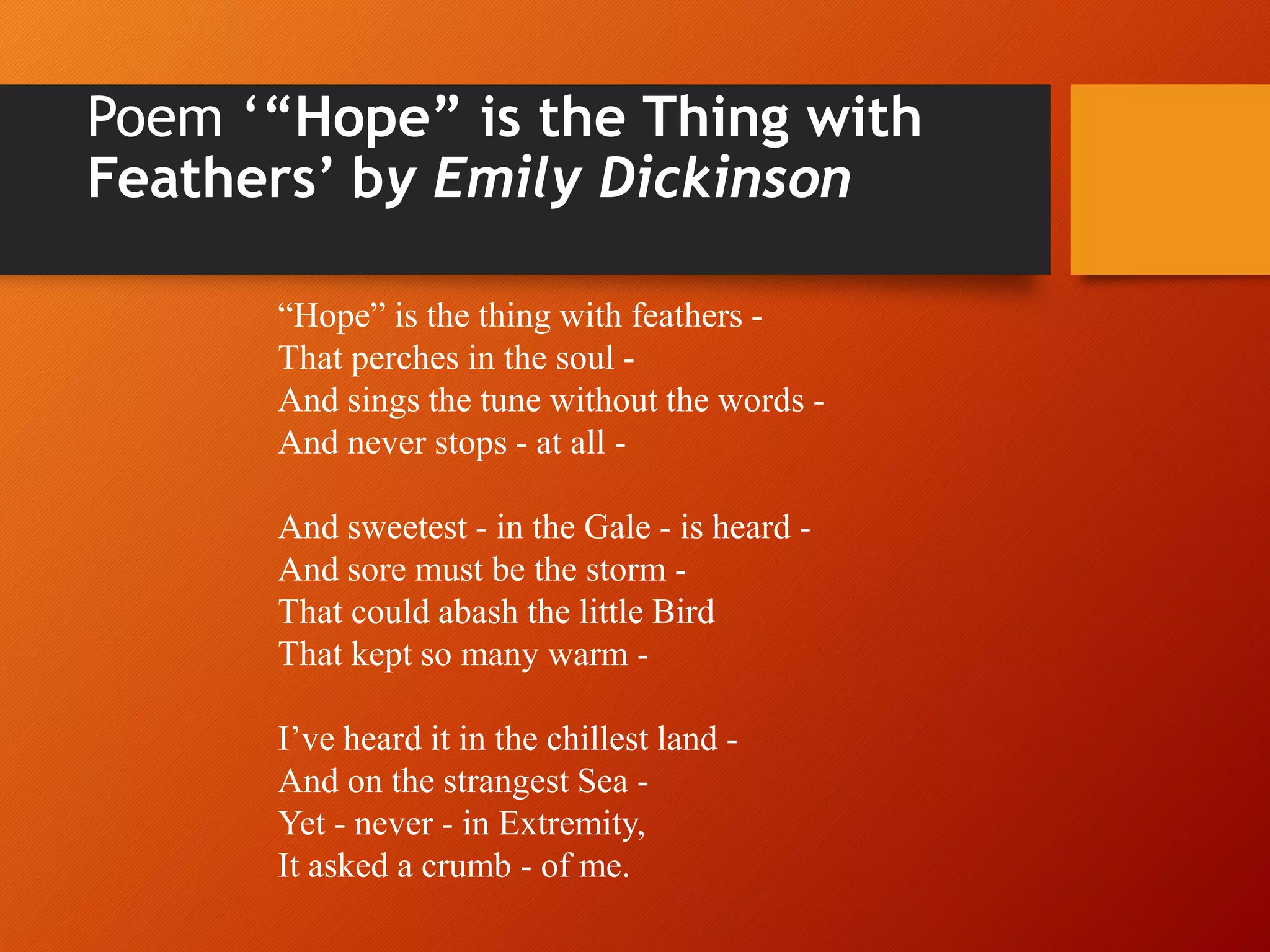 Poem ‘“Hope” is the Thing with Feathers’ by Emily Dickinson

“Hope” is the thing with feathers -
That perches in the soul -
And sings the tune without the words -
And never stops - at all -

And sweetest - in the Gale - is heard -
And sore must be the storm -
That could abash the little Bird
That kept so many warm -

I’ve heard it in the chillest land -
And on the strangest Sea -
Yet - never - in Extremity,
It asked a crumb - of me.